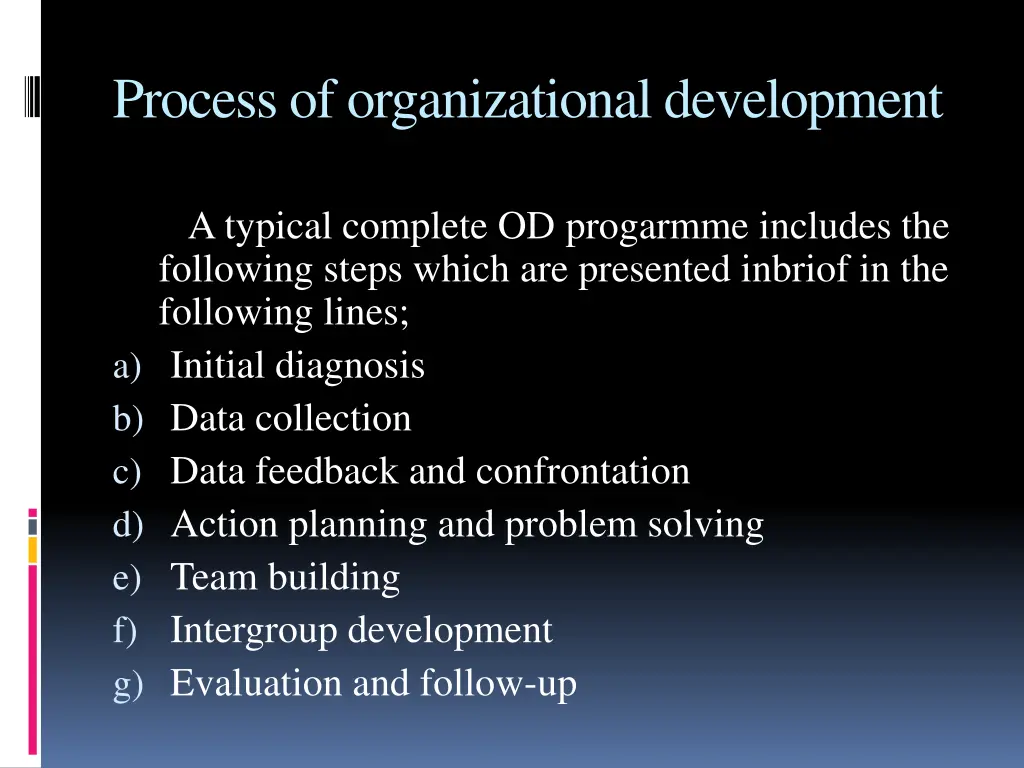 Process of organizational development

A typical complete OD progarmme includes the following steps which are presented inbriof in the following lines;

a) Initial diagnosis
b) Data collection
c) Data feedback and confrontation
d) Action planning and problem solving
e) Team building
f) Intergroup development
g) Evaluation and follow-up